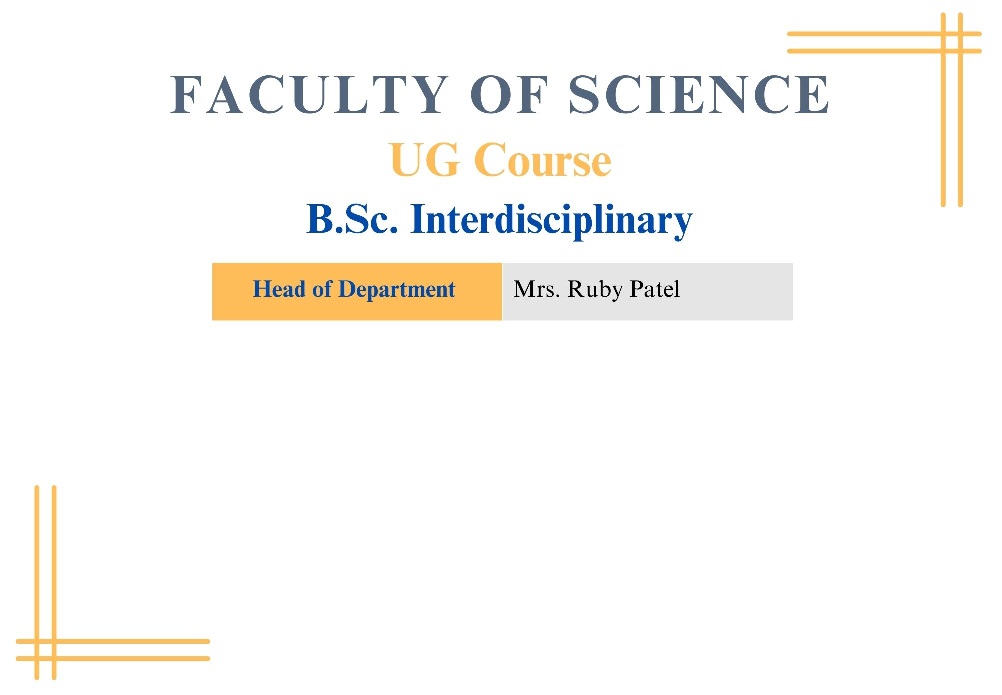 FACULTY OF SCIENCE

UG Course

B.Sc. Interdisciplinary

| Head of Department | Mrs. Ruby Patel |
|---|---|